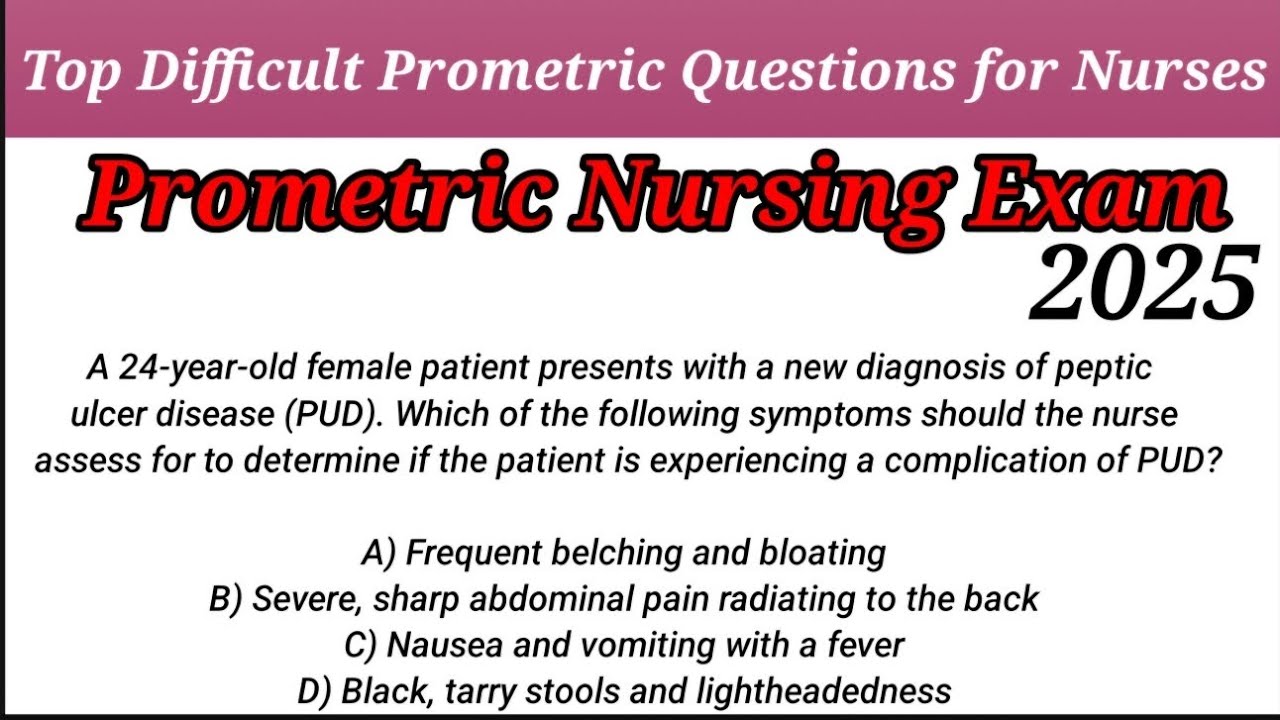 Top Difficult Prometric Questions for Nurses

Prometric Nursing Exam 2025

A 24-year-old female patient presents with a new diagnosis of peptic ulcer disease (PUD). Which of the following symptoms should the nurse assess for to determine if the patient is experiencing a complication of PUD?

A) Frequent belching and bloating
B) Severe, sharp abdominal pain radiating to the back
C) Nausea and vomiting with a fever
D) Black, tarry stools and lightheadedness